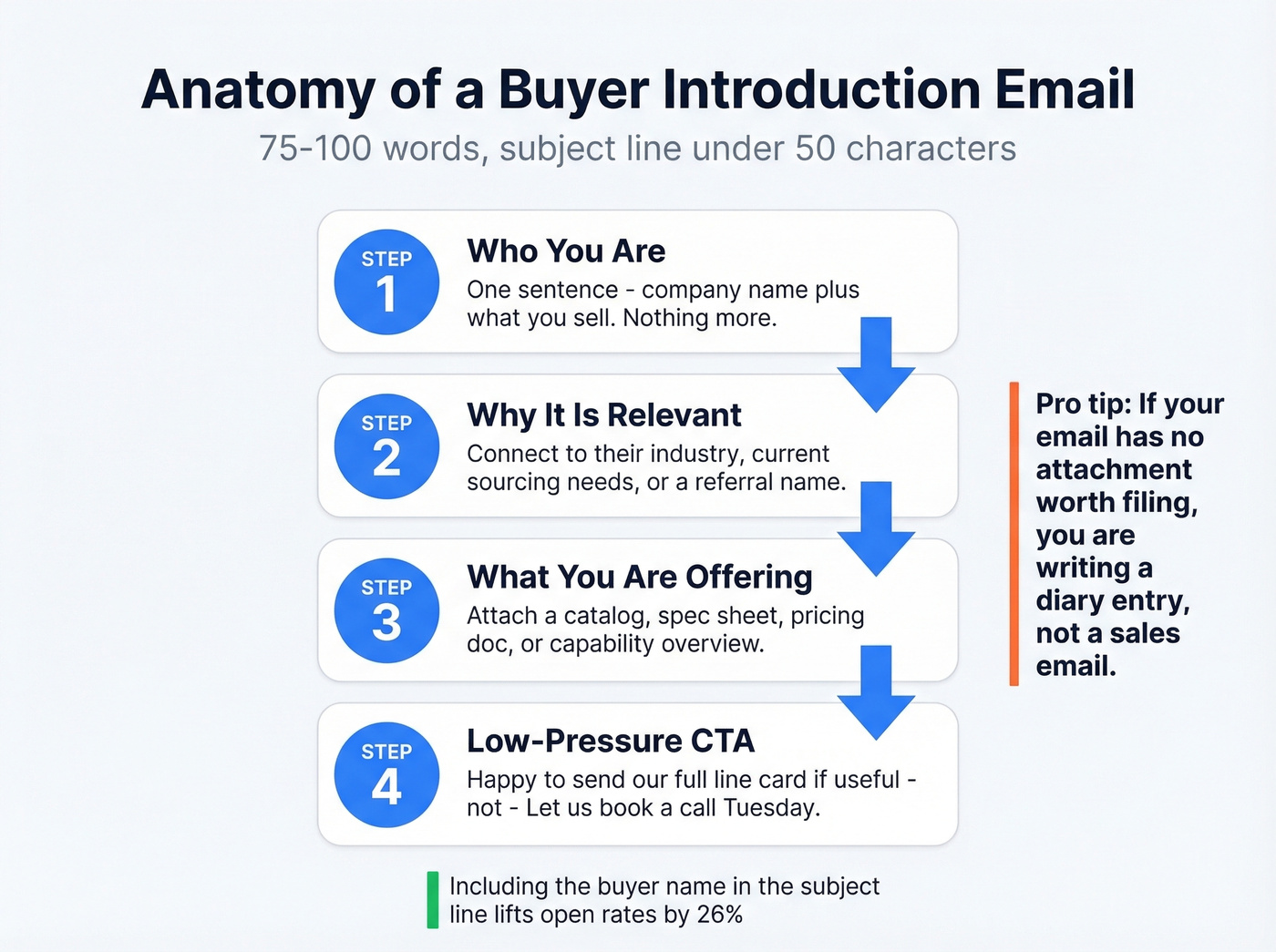 Anatomy of a Buyer Introduction Email

75-100 words, subject line under 50 characters

STEP 1
Who You Are
One sentence - company name plus what you sell. Nothing more.

STEP 2
Why It Is Relevant
Connect to their industry, current sourcing needs, or a referral name.

STEP 3
What You Are Offering
Attach a catalog, spec sheet, pricing doc, or capability overview.

STEP 4
Low-Pressure CTA
Happy to send our full line card if useful - not - Let us book a call Tuesday.

Pro tip: If your email has no attachment worth filing, you are writing a diary entry, not a sales email.

Including the buyer name in the subject line lifts open rates by 26%